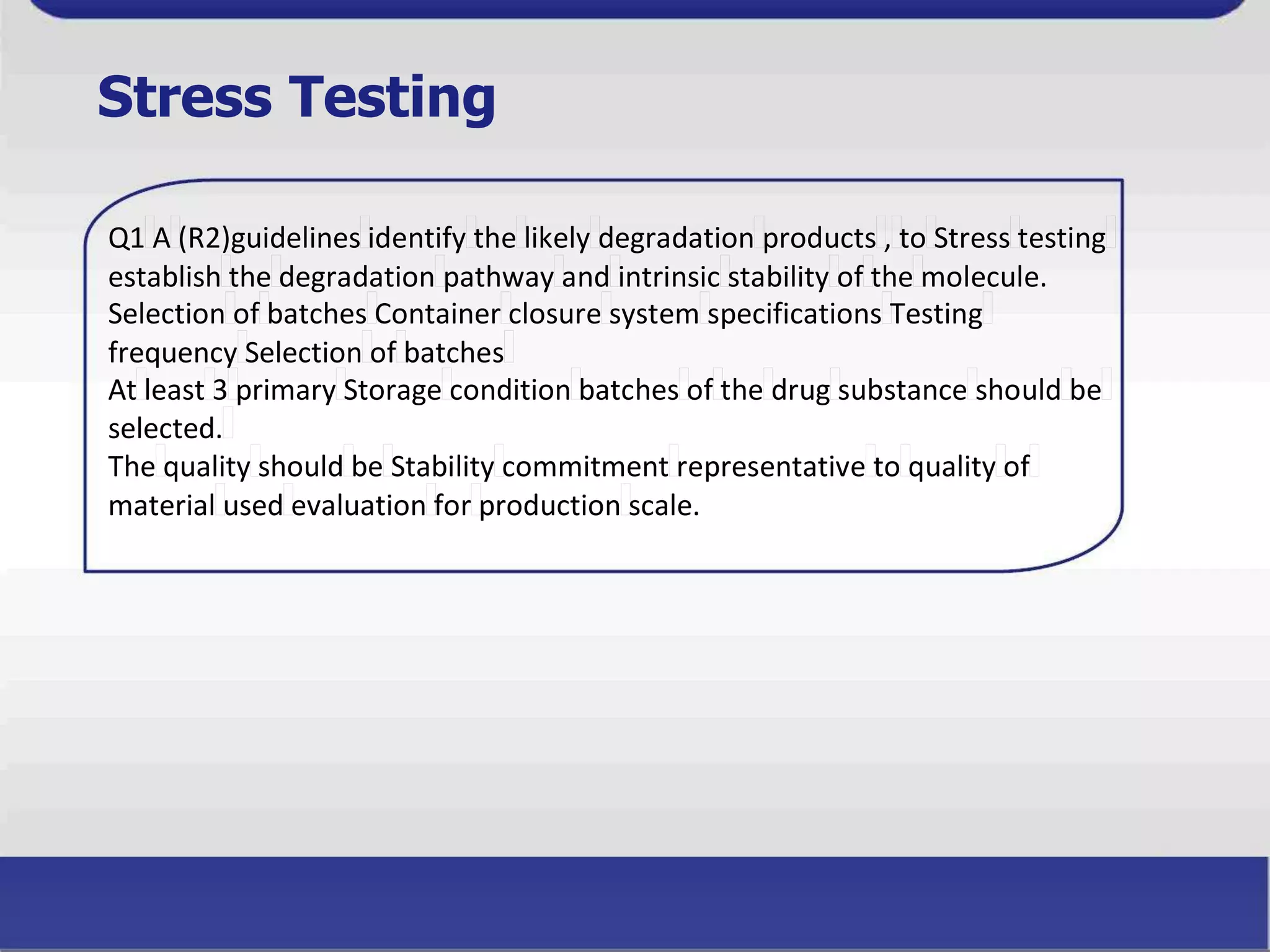 Stress Testing

Q1 A (R2)guidelines identify the likely degradation products , to Stress testing establish the degradation pathway and intrinsic stability of the molecule.
Selection of batches Container closure system specifications Testing frequency Selection of batches
At least 3 primary Storage condition batches of the drug substance should be selected.
The quality should be Stability commitment representative to quality of material used evaluation for production scale.